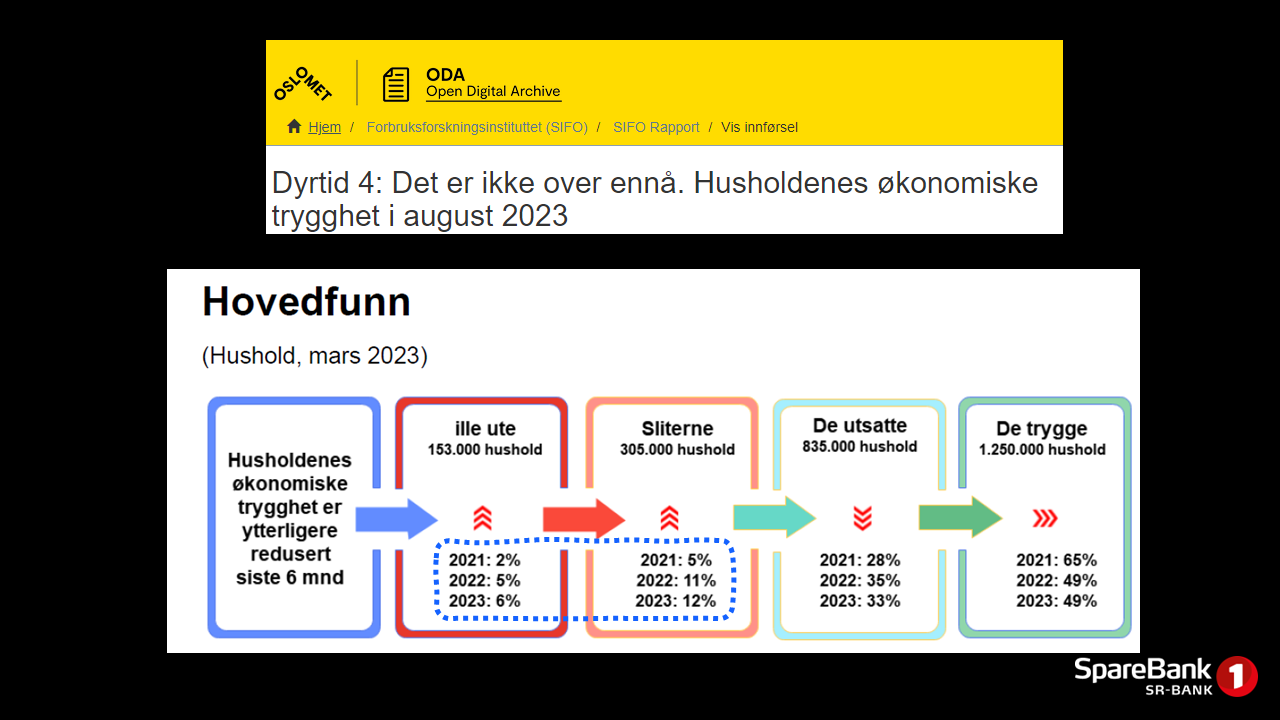 OSLOMET

ODA
Open Digital Archive

Hjem / Forbruksforskningsinstituttet (SIFO) / SIFO Rapport / Vis innførsel

Dyrtid 4: Det er ikke over ennå. Husholdenes økonomiske trygghet i august 2023

Hovedfunn

(Hushold, mars 2023)

Husholdenes økonomiske trygghet er ytterligere redusert siste 6 mnd

ille ute
153.000 hushold
2021: 2%
2022: 5%
2023: 6%

Sliterne
305.000 hushold
2021: 5%
2022: 11%
2023: 12%

De utsatte
835.000 hushold
2021: 28%
2022: 35%
2023: 33%

De trygge
1.250.000 hushold
2021: 65%
2022: 49%
2023: 49%

SpareBank 1
SR-BANK